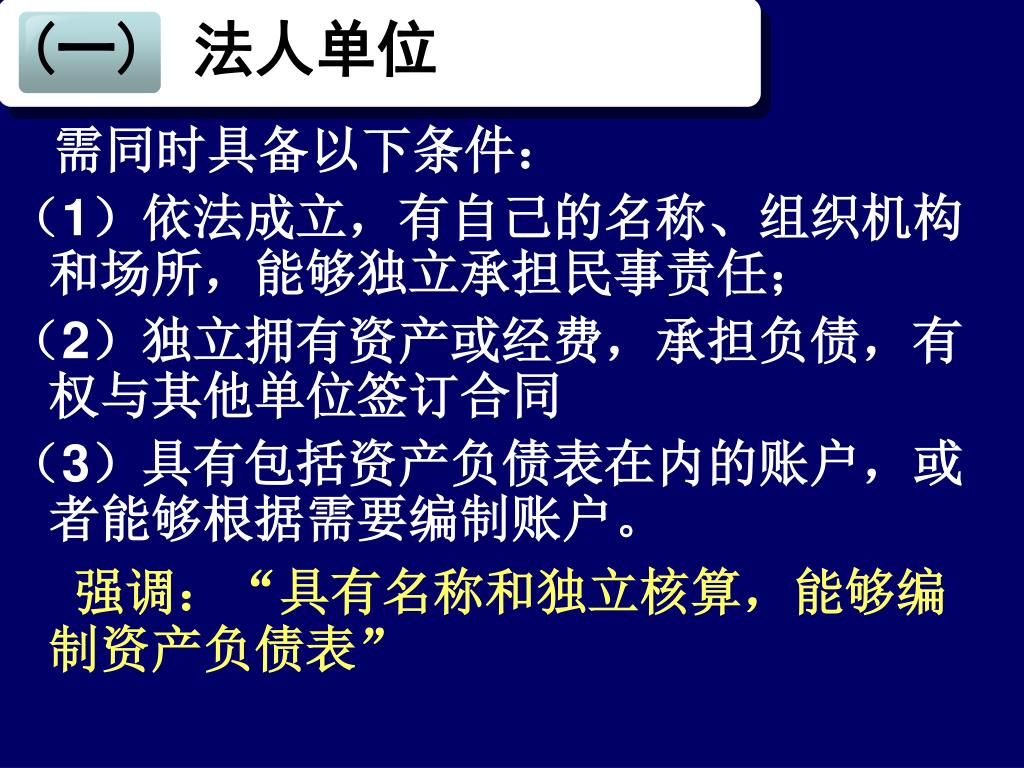 (一) 法人单位

需同时具备以下条件：

（1）依法成立，有自己的名称、组织机构和场所，能够独立承担民事责任；

（2）独立拥有资产或经费，承担负债，有权与其他单位签订合同

（3）具有包括资产负债表在内的账户，或者能够根据需要编制账户。

强调：“具有名称和独立核算，能够编制资产负债表”